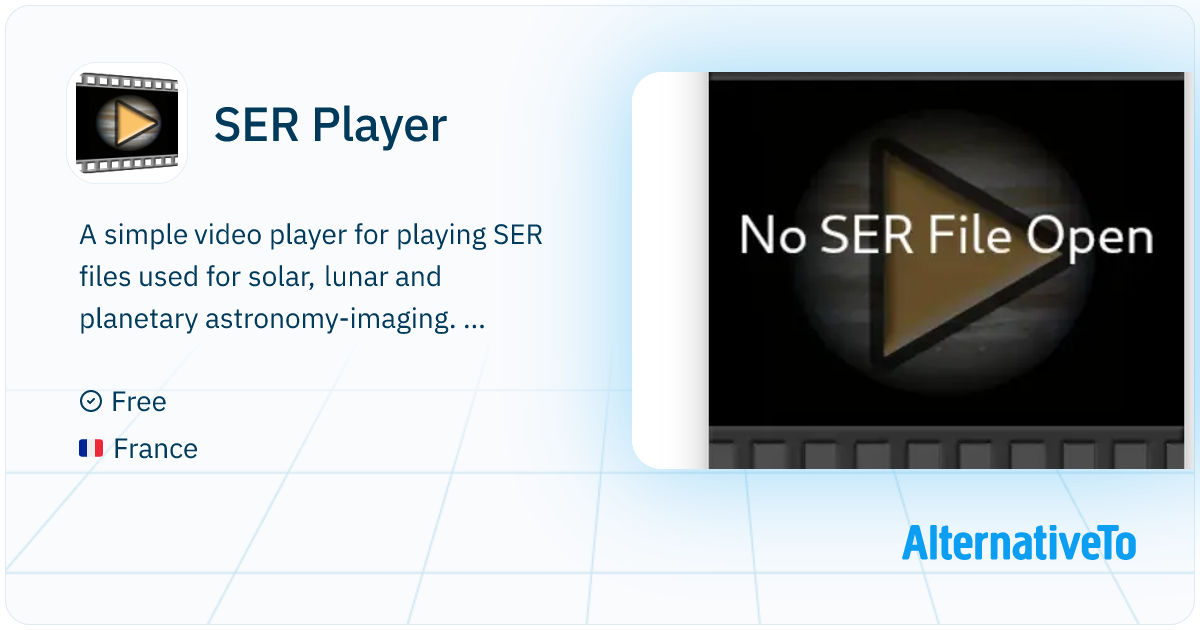 SER Player

A simple video player for playing SER files used for solar, lunar and planetary astronomy-imaging. ...

Free

France

No SER File Open

AlternativeTo